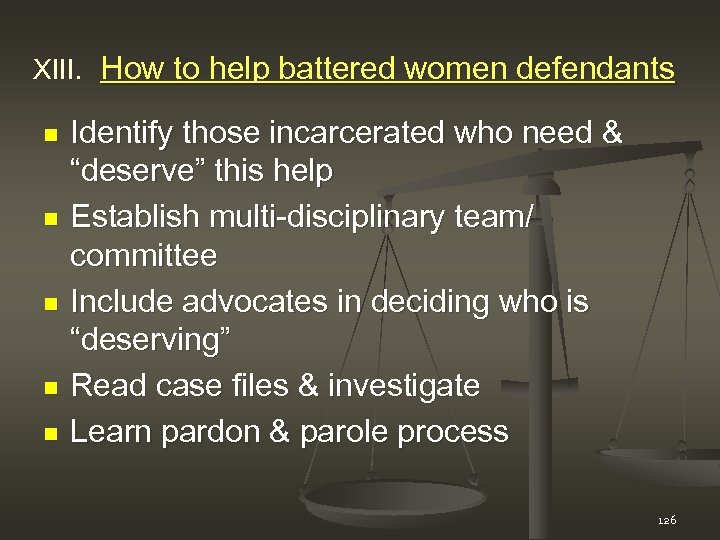 XIII. How to help battered women defendants

- Identify those incarcerated who need & “deserve” this help
- Establish multi-disciplinary team/ committee
- Include advocates in deciding who is “deserving”
- Read case files & investigate
- Learn pardon & parole process

126